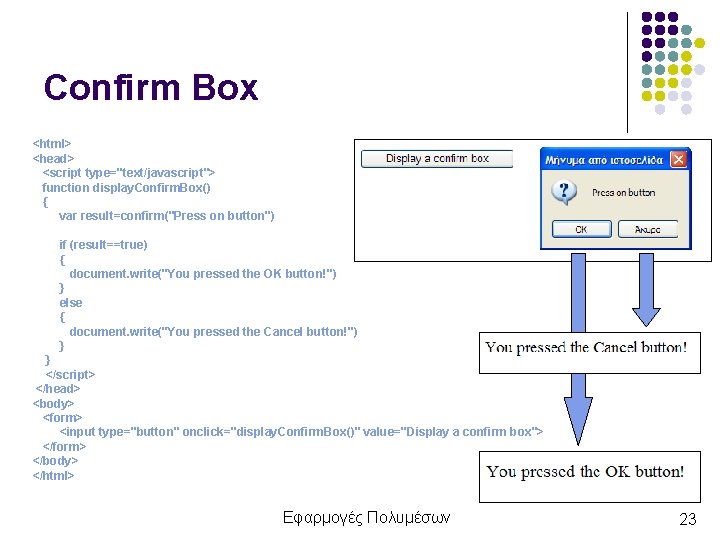 Confirm Box

<html>
<head>
<script type="text/javascript">
function displayConfirmBox()
{
var result=confirm("Press on button")

if (result==true)
{
document.write("You pressed the OK button!")
}
else
{
document.write("You pressed the Cancel button!")
}
}
</script>
</head>
<body>
<form>
<input type="button" onclick="displayConfirmBox()" value="Display a confirm box">
</form>
</body>
</html>

Display a confirm box

Μήνυμα απο ιστοσελίδα

Press on button

OK

Άκυρο

You pressed the Cancel button!

You pressed the OK button!

Εφαρμογές Πολυμέσων

23